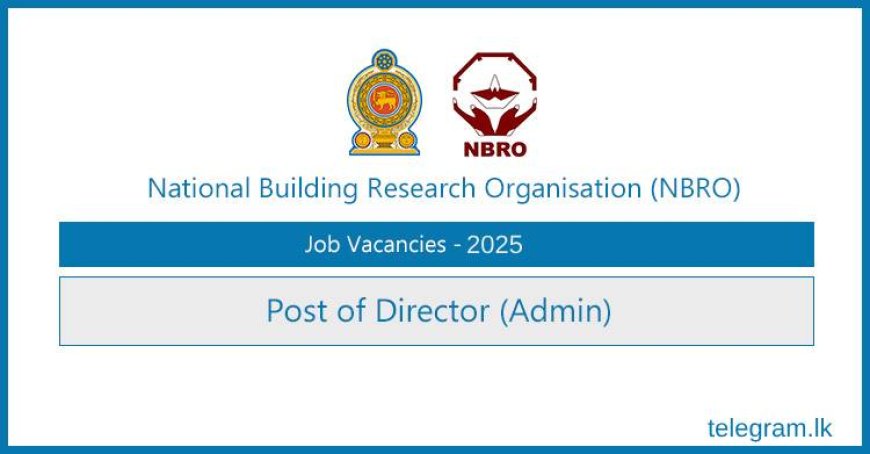 NBRO

National Building Research Organisation (NBRO)

Job Vacancies - 2025

Post of Director (Admin)

telegram.lk